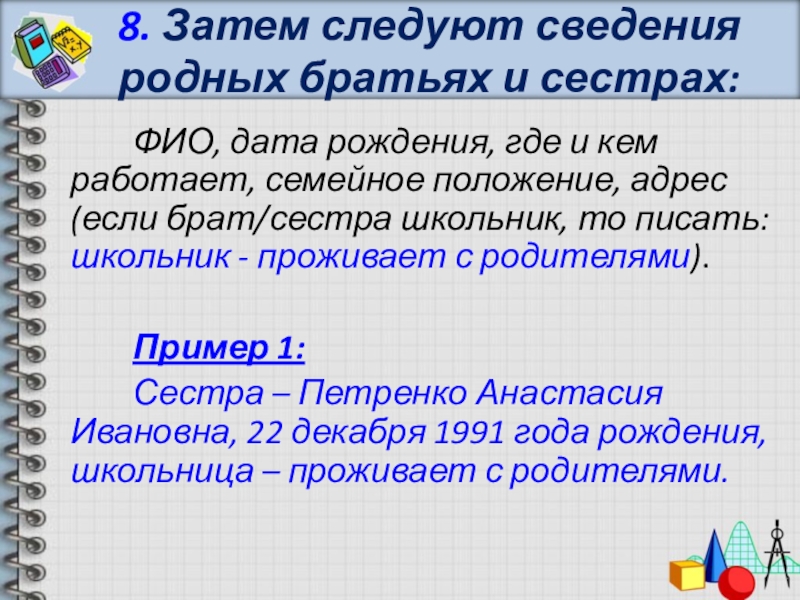 8. Затем следуют сведения родных братьях и сестрах:

ФИО, дата рождения, где и кем работает, семейное положение, адрес (если брат/сестра школьник, то писать: школьник - проживает с родителями).

Пример 1:

Сестра – Петренко Анастасия Ивановна, 22 декабря 1991 года рождения, школьница – проживает с родителями.